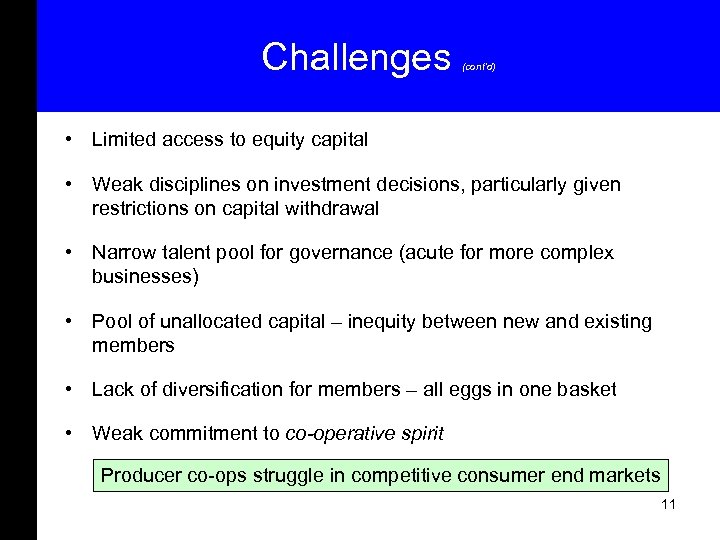 Challenges (cont'd)

• Limited access to equity capital

• Weak disciplines on investment decisions, particularly given restrictions on capital withdrawal

• Narrow talent pool for governance (acute for more complex businesses)

• Pool of unallocated capital – inequity between new and existing members

• Lack of diversification for members – all eggs in one basket

• Weak commitment to co-operative spirit

Producer co-ops struggle in competitive consumer end markets

11